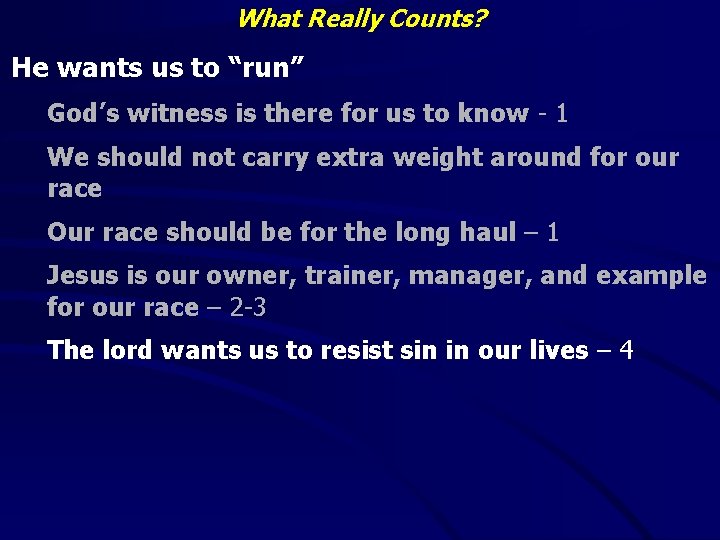 What Really Counts?

He wants us to “run”

God’s witness is there for us to know - 1

We should not carry extra weight around for our race

Our race should be for the long haul – 1

Jesus is our owner, trainer, manager, and example for our race – 2-3

The lord wants us to resist sin in our lives – 4